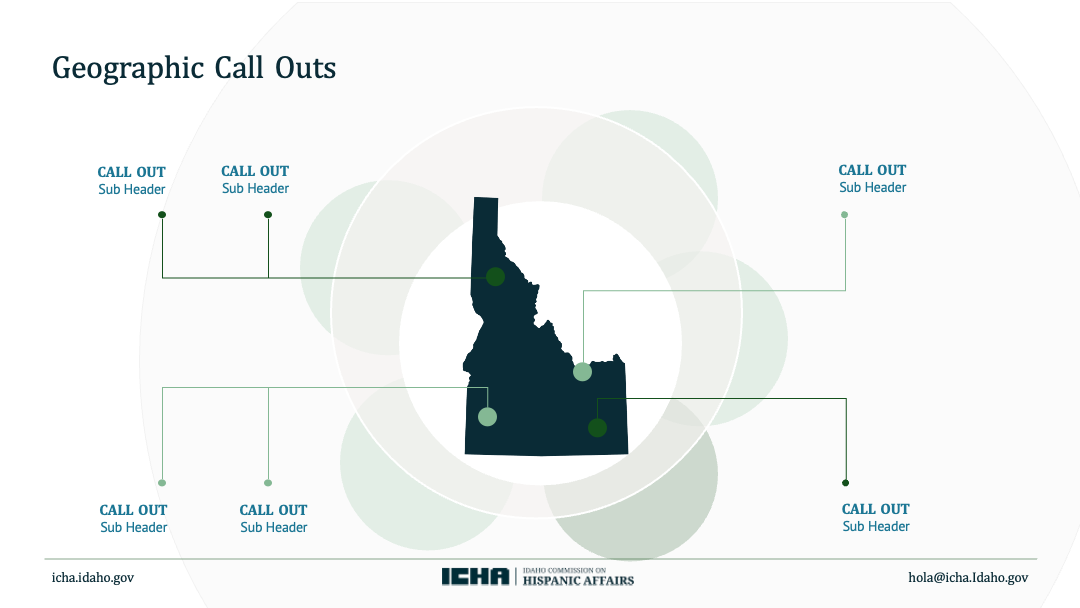 Geographic Call Outs

CALL OUT
Sub Header

CALL OUT
Sub Header

CALL OUT
Sub Header

CALL OUT
Sub Header

CALL OUT
Sub Header

CALL OUT
Sub Header

icha.idaho.gov

ICHA | IDAHO COMMISSION ON HISPANIC AFFAIRS

hola@icha.Idaho.gov